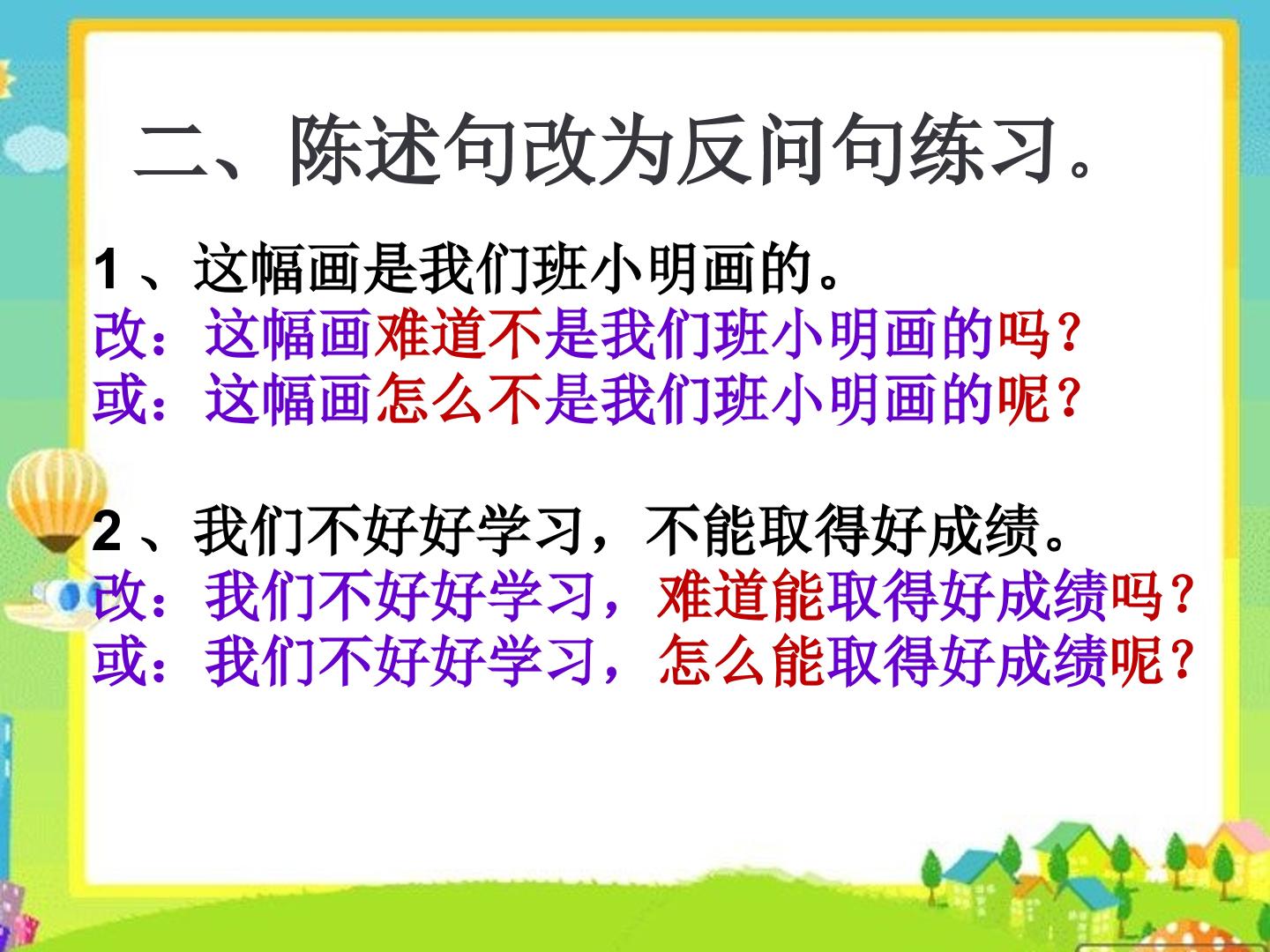 二、陈述句改为反问句练习。

1、这幅画是我们班小明画的。
改：这幅画难道不是我们班小明画的吗？
或：这幅画怎么不是我们班小明画的呢？

2、我们不好好学习，不能取得好成绩。
改：我们不好好学习，难道能取得好成绩吗？
或：我们不好好学习，怎么能取得好成绩呢？